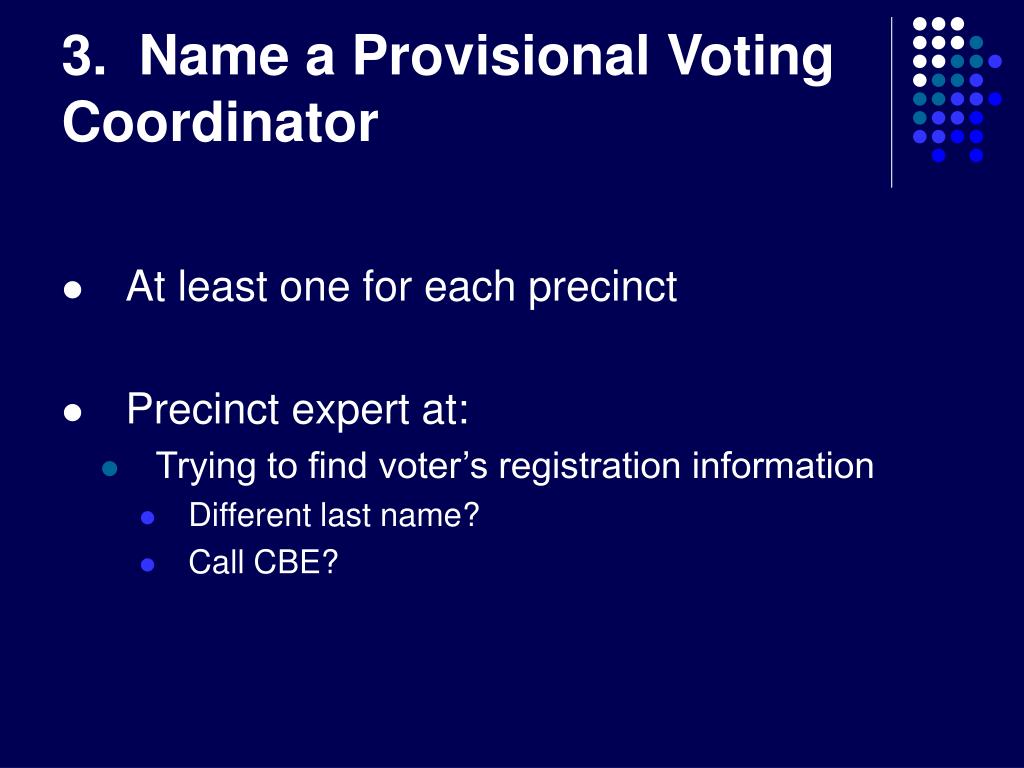 3. Name a Provisional Voting Coordinator

- At least one for each precinct

- Precinct expert at:
  - Trying to find voter’s registration information
    - Different last name?
    - Call CBE?